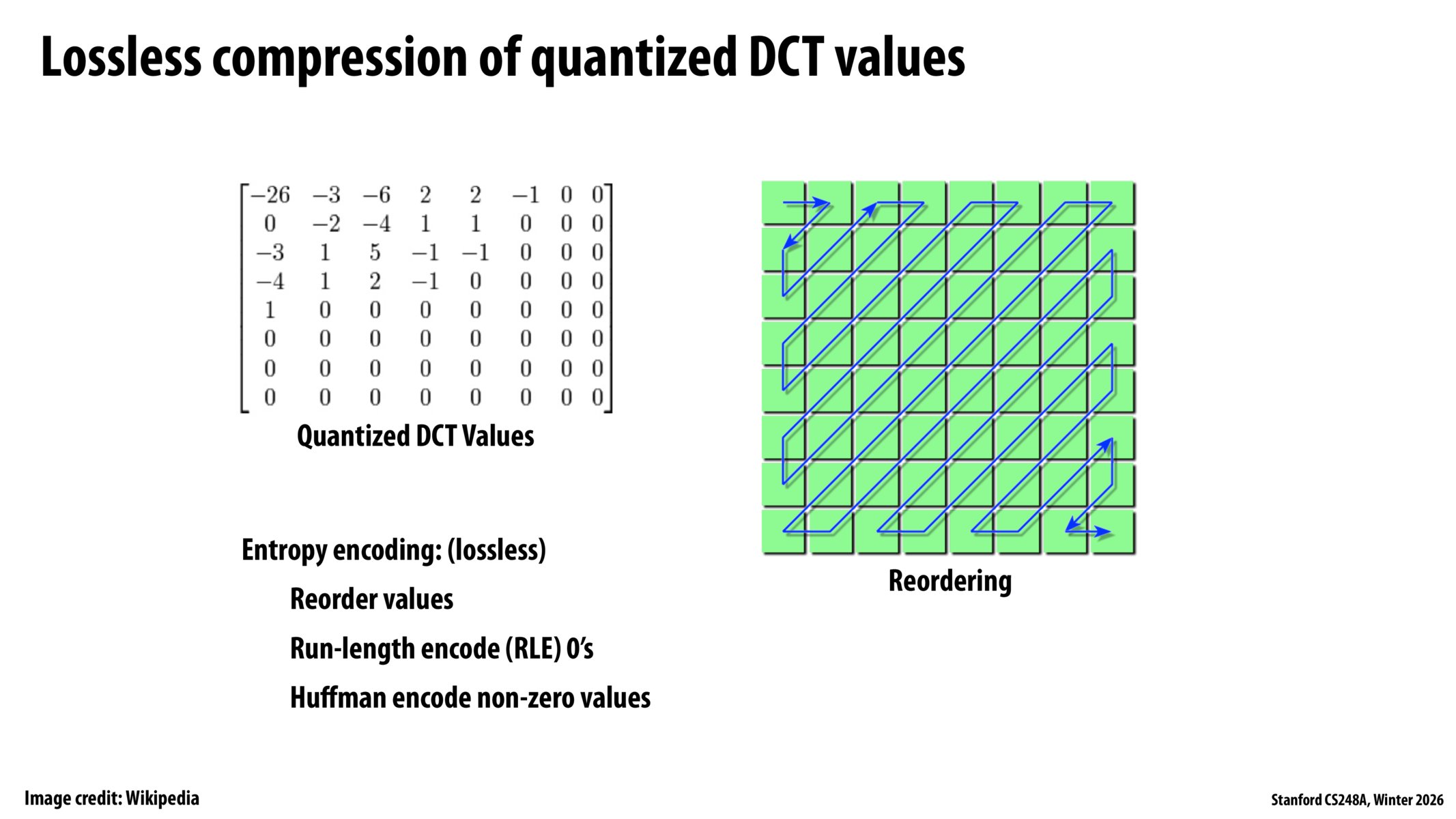 Lossless compression of quantized DCT values

$\begin{bmatrix} -26 & -3 & -6 & 2 & 2 & -1 & 0 & 0 \\ 0 & -2 & -4 & 1 & 1 & 0 & 0 & 0 \\ -3 & 1 & 5 & -1 & -1 & 0 & 0 & 0 \\ -4 & 1 & 2 & -1 & 0 & 0 & 0 & 0 \\ 1 & 0 & 0 & 0 & 0 & 0 & 0 & 0 \\ 0 & 0 & 0 & 0 & 0 & 0 & 0 & 0 \\ 0 & 0 & 0 & 0 & 0 & 0 & 0 & 0 \\ 0 & 0 & 0 & 0 & 0 & 0 & 0 & 0 \end{bmatrix}$

Quantized DCT Values

Reordering

Entropy encoding: (lossless)

Reorder values

Run-length encode (RLE) 0's

Huffman encode non-zero values

Image credit: Wikipedia

Stanford CS248A, Winter 2026